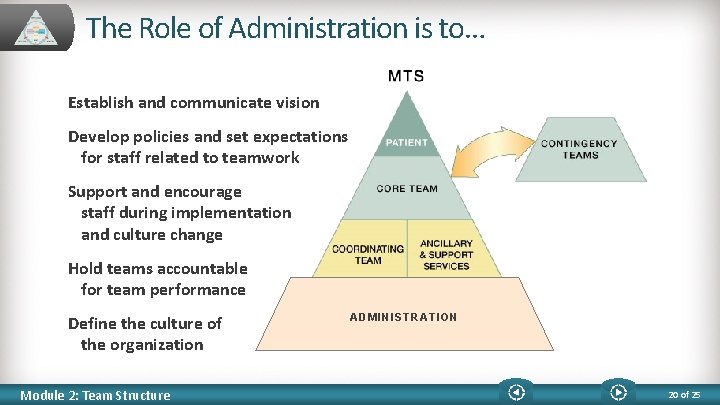 The Role of Administration is to...

Establish and communicate vision

Develop policies and set expectations for staff related to teamwork

Support and encourage staff during implementation and culture change

Hold teams accountable for team performance

Define the culture of the organization

MTS

PATIENT

CORE TEAM

COORDINATING TEAM

ANCILLARY & SUPPORT SERVICES

ADMINISTRATION

CONTINGENCY TEAMS

Module 2: Team Structure

20 of 25